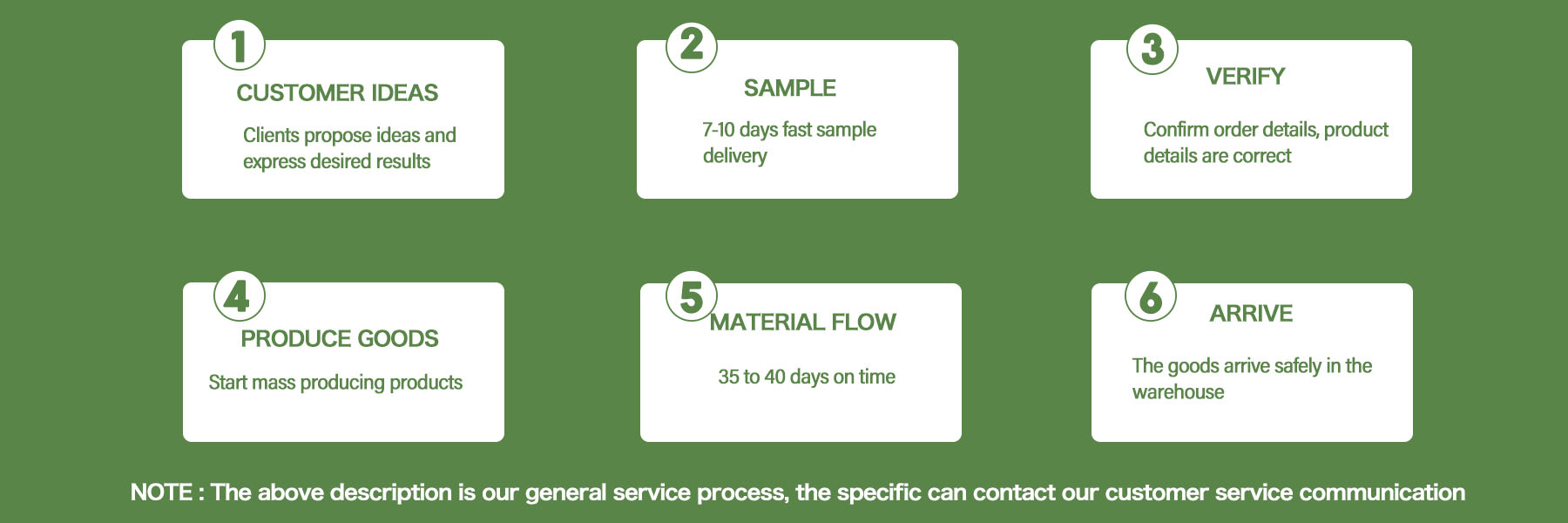 1
CUSTOMER IDEAS
Clients propose ideas and express desired results

2
SAMPLE
7-10 days fast sample delivery

3
VERIFY
Confirm order details, product details are correct

4
PRODUCE GOODS
Start mass producing products

5
MATERIAL FLOW
35 to 40 days on time

6
ARRIVE
The goods arrive safely in the warehouse

NOTE : The above description is our general service process, the specific can contact our customer service communication